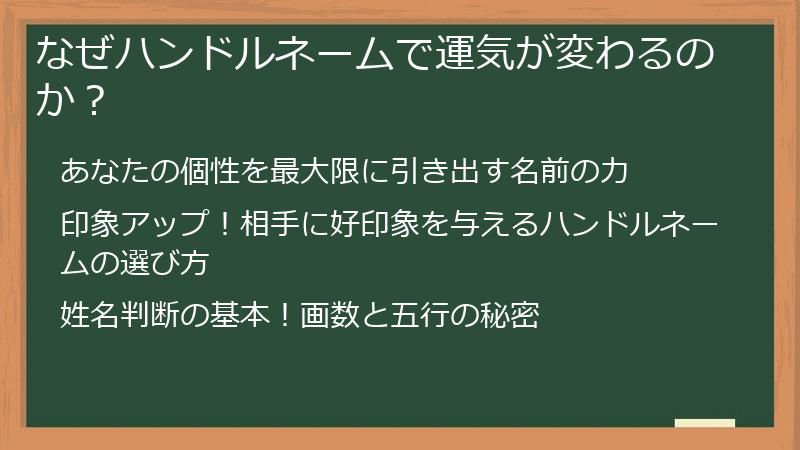 なぜハンドルネームで運気が変わるのか？

あなたの個性を最大限に引き出す名前の力

印象アップ！相手に好印象を与えるハンドルネームの選び方

姓名判断の基本！画数と五行の秘密